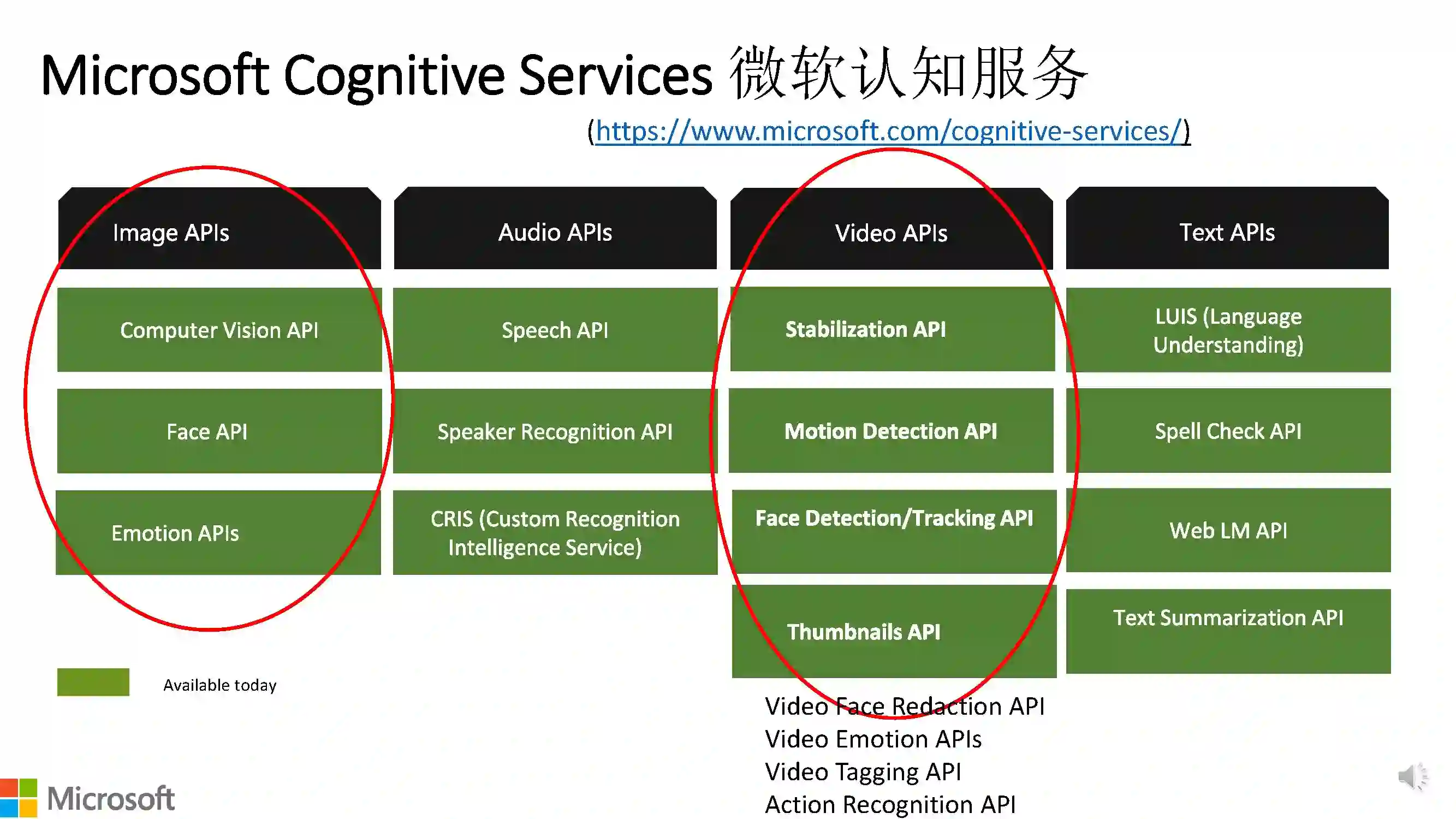 Microsoft Cognitive Services 微软认知服务

(https://www.microsoft.com/cognitive-services/)

Image APIs

Computer Vision API

Face API

Emotion APIs

Audio APIs

Speech API

Speaker Recognition API

CRIS (Custom Recognition Intelligence Service)

Video APIs

Stabilization API

Motion Detection API

Face Detection/Tracking API

Thumbnails API

Text APIs

LUIS (Language Understanding)

Spell Check API

Web LM API

Text Summarization API

Available today

Video Face Redaction API
Video Emotion APIs
Video Tagging API
Action Recognition API

Microsoft